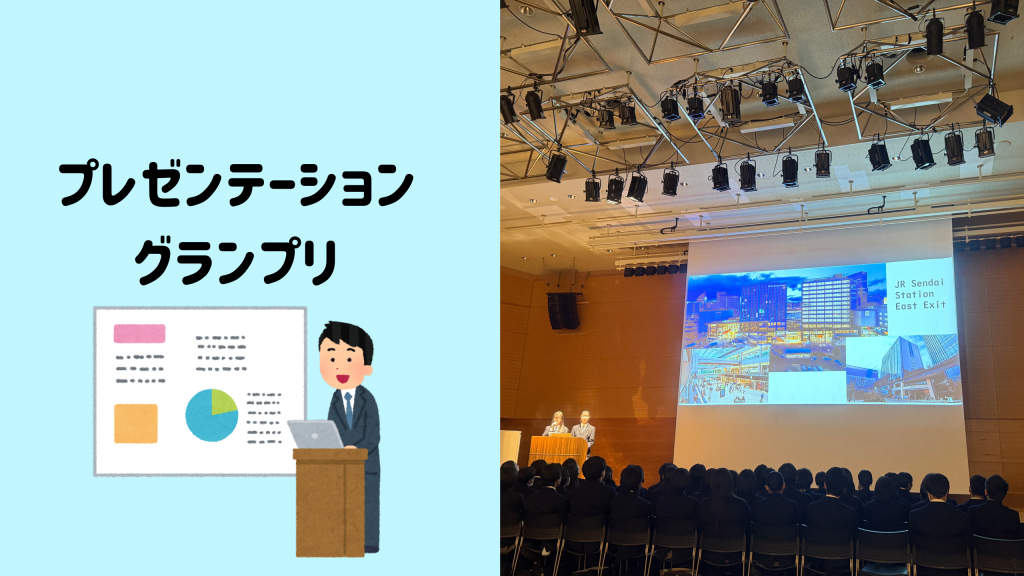 プレゼンテーション
グランプリ

JR Sendai
Station
East Exit